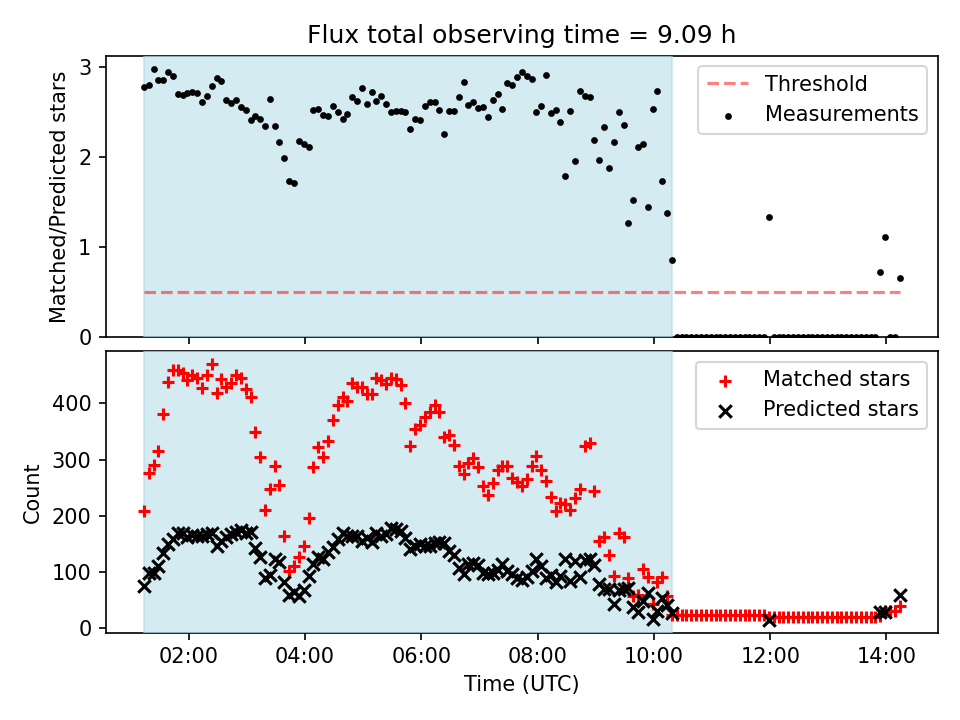 Flux total observing time = 9.09 h

Matched/Predicted stars

3
2
1
0

Threshold
Measurements

Count

400
300
200
100
0

Matched stars
Predicted stars

02:00
04:00
06:00
08:00
10:00
12:00
14:00

Time (UTC)